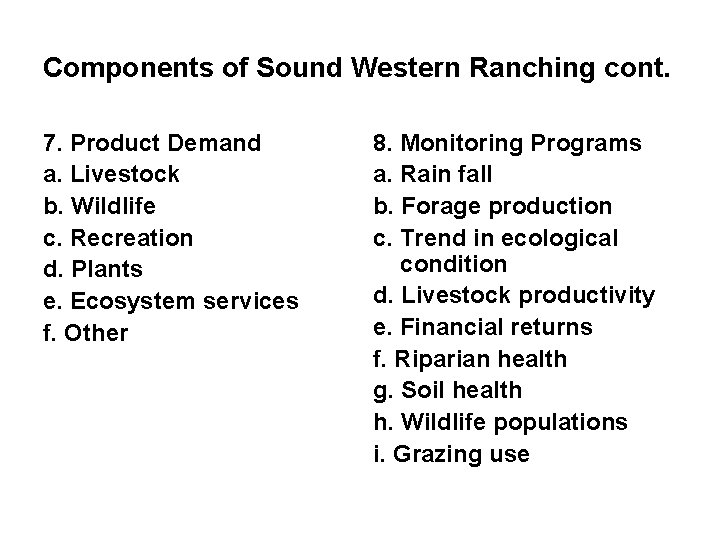 Components of Sound Western Ranching cont.

7. Product Demand
a. Livestock
b. Wildlife
c. Recreation
d. Plants
e. Ecosystem services
f. Other

8. Monitoring Programs
a. Rain fall
b. Forage production
c. Trend in ecological condition
d. Livestock productivity
e. Financial returns
f. Riparian health
g. Soil health
h. Wildlife populations
i. Grazing use